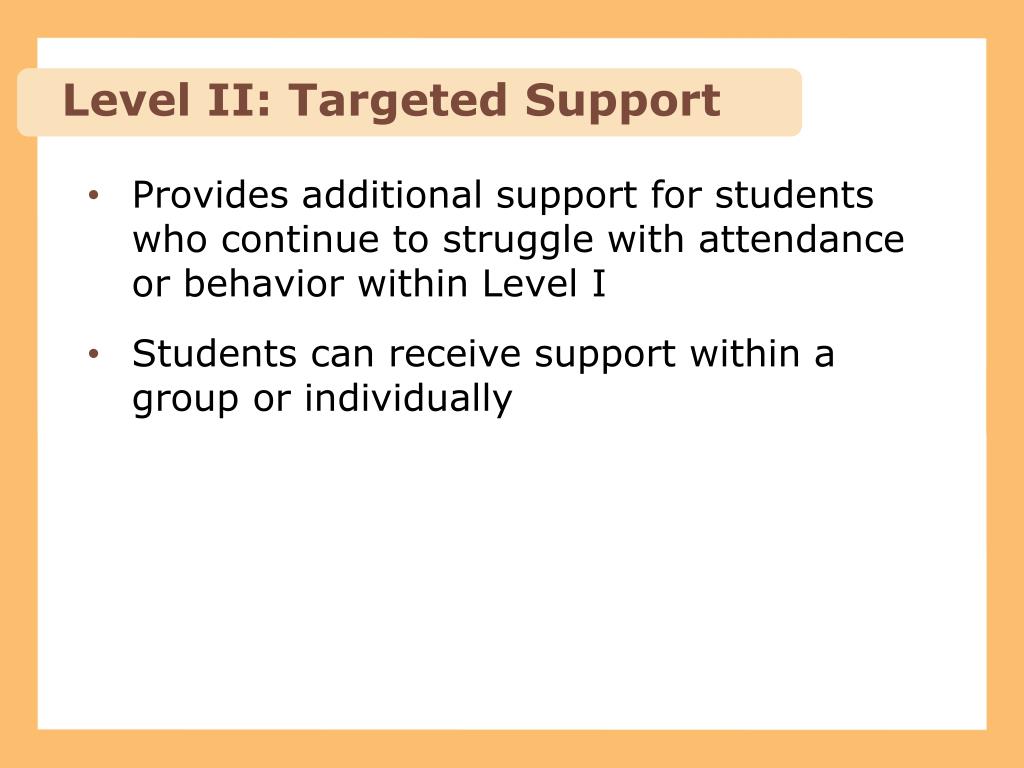 Level II: Targeted Support

• Provides additional support for students who continue to struggle with attendance or behavior within Level I

• Students can receive support within a group or individually